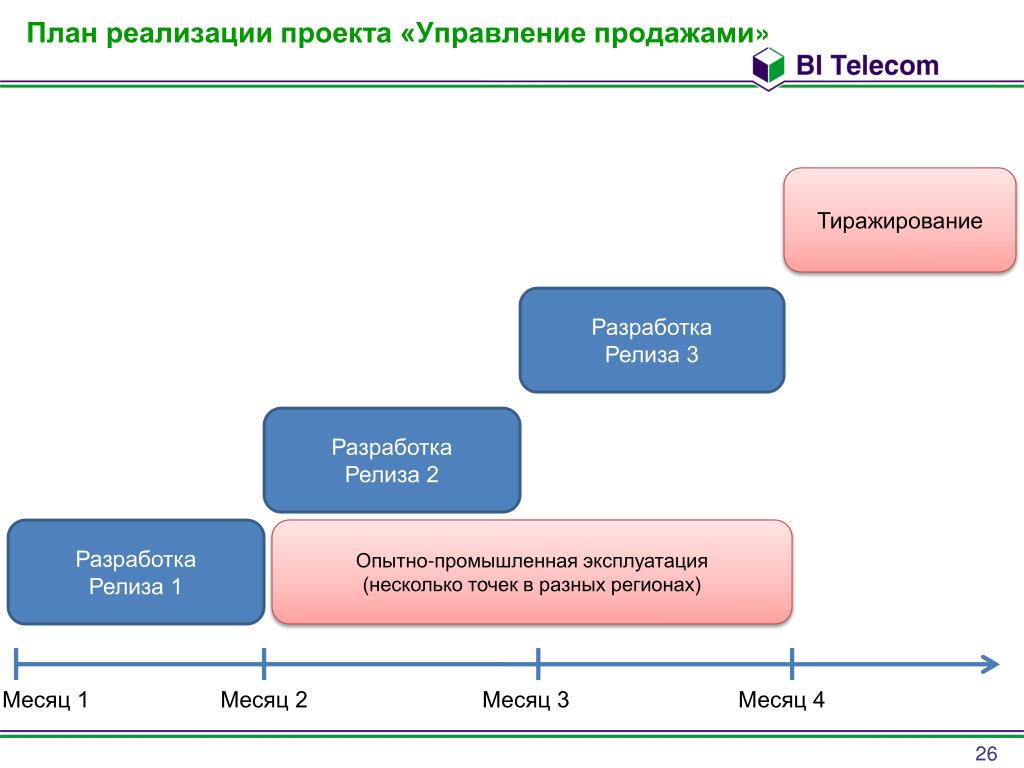 План реализации проекта «Управление продажами»

BI Telecom

Тиражирование

Разработка Релиза 3

Разработка Релиза 2

Разработка Релиза 1

Опытно-промышленная эксплуатация (несколько точек в разных регионах)

Месяц 1

Месяц 2

Месяц 3

Месяц 4

26